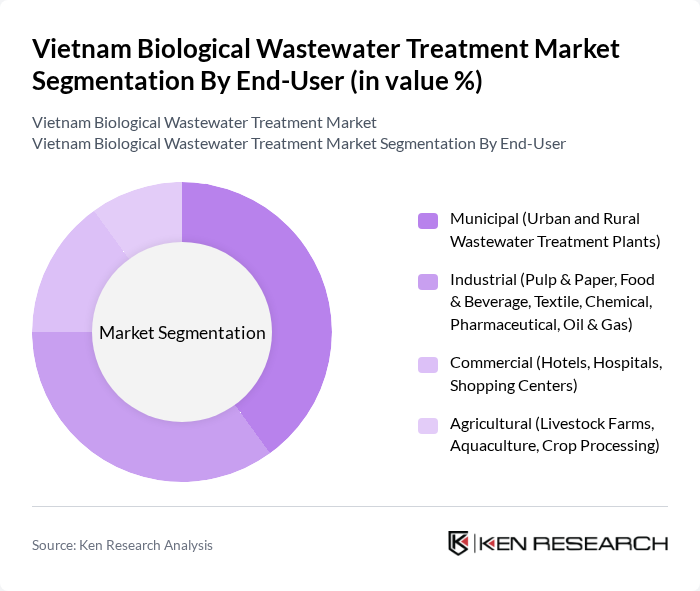 Vietnam Biological Wastewater Treatment Market Segmentation By End-User (in value %)

Vietnam Biological Wastewater Treatment Market
Vietnam Biological Wastewater Treatment Market Segmentation By End-User

Market Segmentation

Municipal (Urban and Rural Wastewater Treatment Plants)

Industrial (Pulp & Paper, Food & Beverage, Textile, Chemical, Pharmaceutical, Oil & Gas)

Commercial (Hotels, Hospitals, Shopping Centers)

Agricultural (Livestock Farms, Aquaculture, Crop Processing)

Source: Ken Research Analysis

KEN RESEARCH